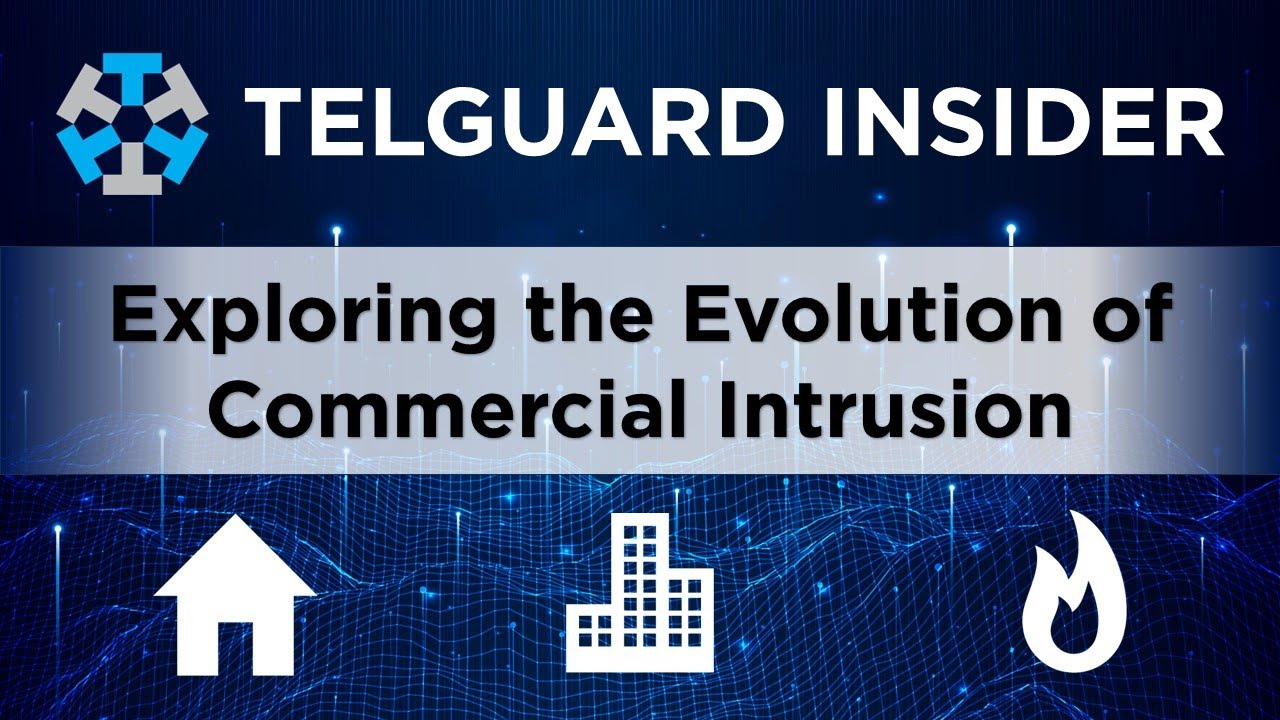 TELGUARD INSIDER

Exploring the Evolution of Commercial Intrusion